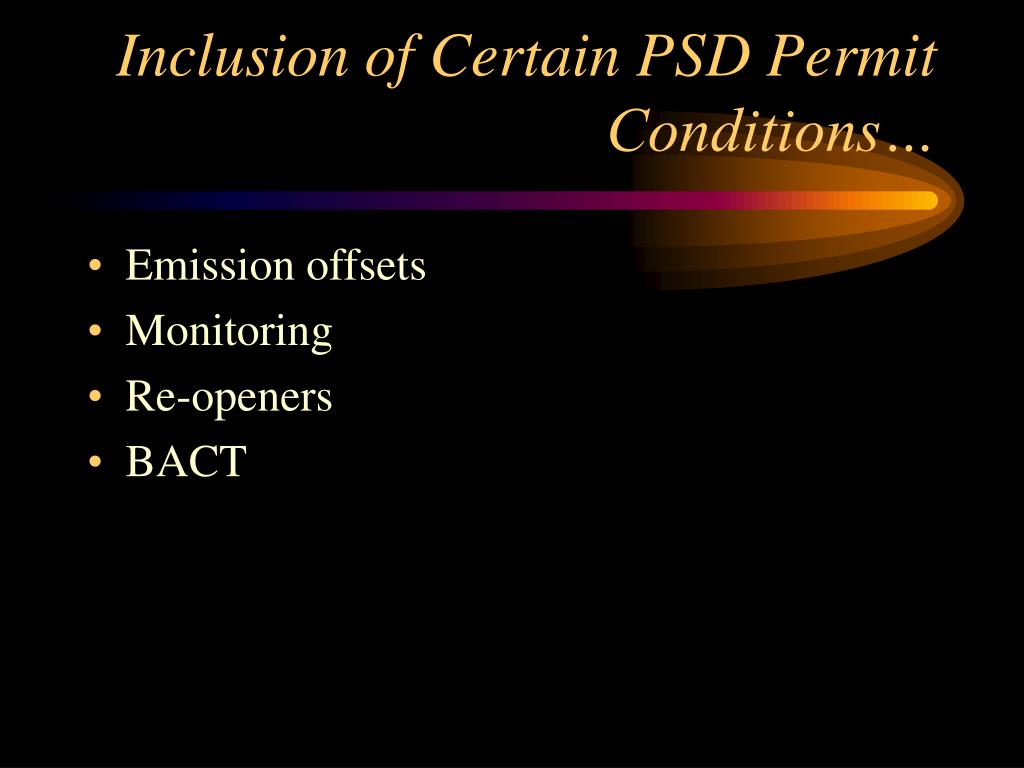 Inclusion of Certain PSD Permit Conditions…

• Emission offsets
• Monitoring
• Re-openers
• BACT